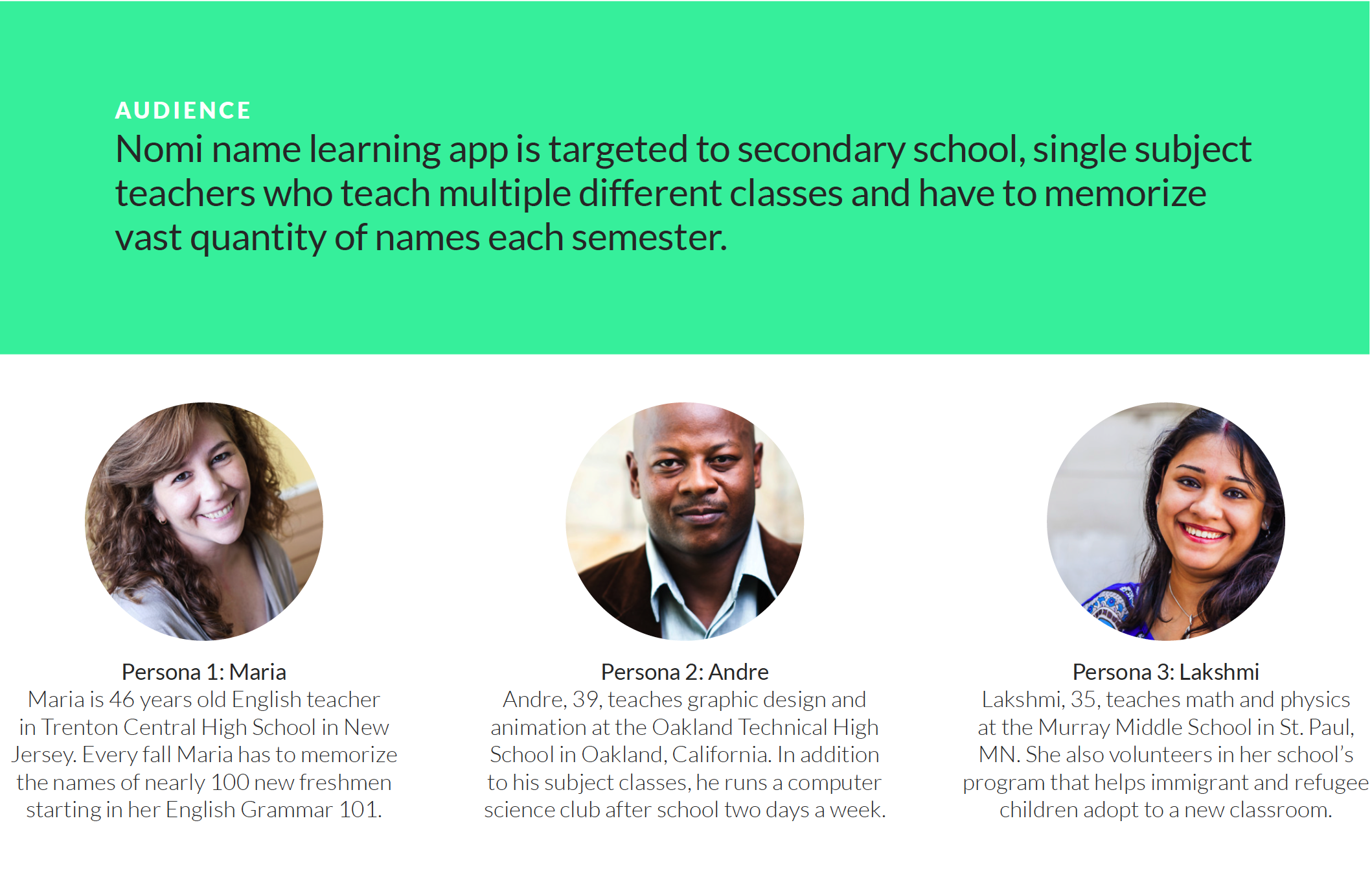 AUDIENCE
Nomi name learning app is targeted to secondary school, single subject teachers who teach multiple different classes and have to memorize vast quantity of names each semester.

Persona 1: Maria
Maria is 46 years old English teacher in Trenton Central High School in New Jersey. Every fall Maria has to memorize the names of nearly 100 new freshmen starting in her English Grammar 101.

Persona 2: Andre
Andre, 39, teaches graphic design and animation at the Oakland Technical High School in Oakland, California. In addition to his subject classes, he runs a computer science club after school two days a week.

Persona 3: Lakshmi
Lakshmi, 35, teaches math and physics at the Murray Middle School in St. Paul, MN. She also volunteers in her school's program that helps immigrant and refugee children adopt to a new classroom.